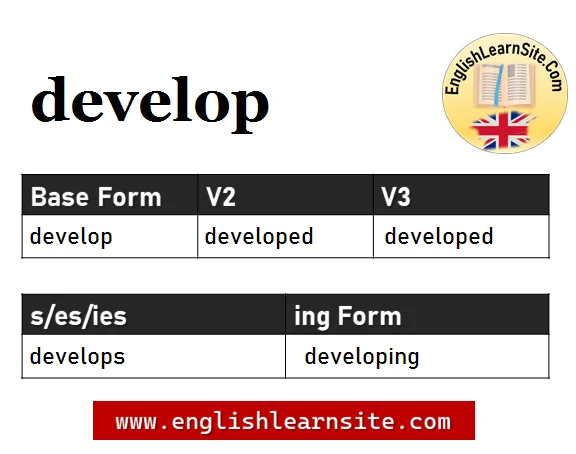 develop

EnglishLearnSite.Com

| Base Form | V2 | V3 |
|---|---|---|
| develop | developed | developed |

| s/es/ies | ing Form |
|---|---|
| develops | developing |

www.englishlearnsite.com